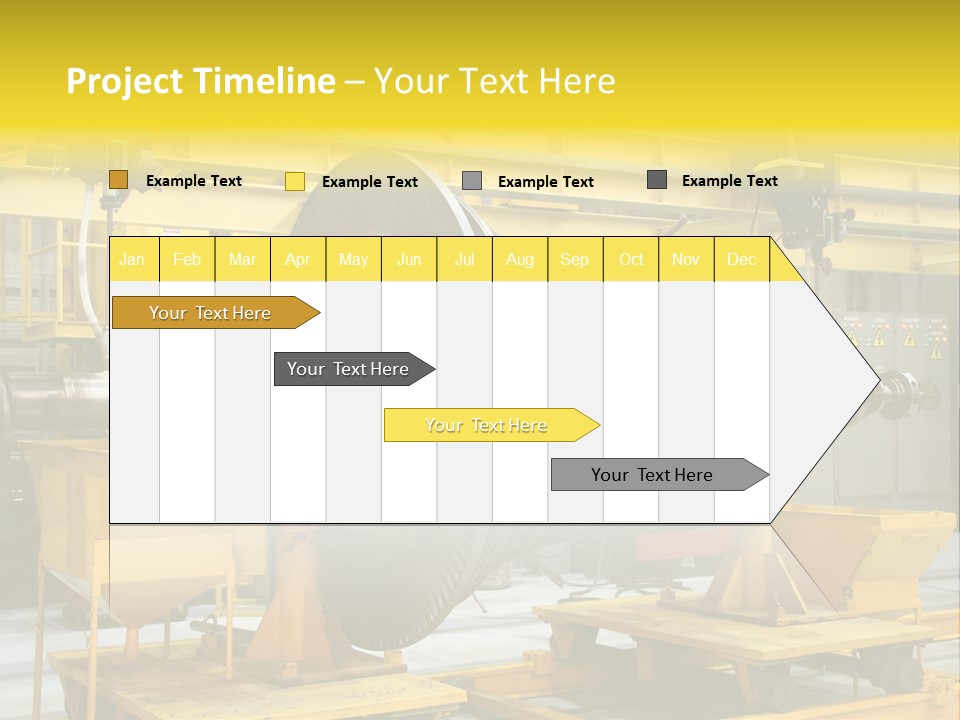 Project Timeline – Your Text Here

Example Text Example Text Example Text Example Text

| Jan | Feb | Mar | Apr | May | Jun | Jul | Aug | Sep | Oct | Nov | Dec |
|---|---|---|---|---|---|---|---|---|---|---|---|

Your Text Here

Your Text Here

Your Text Here

Your Text Here